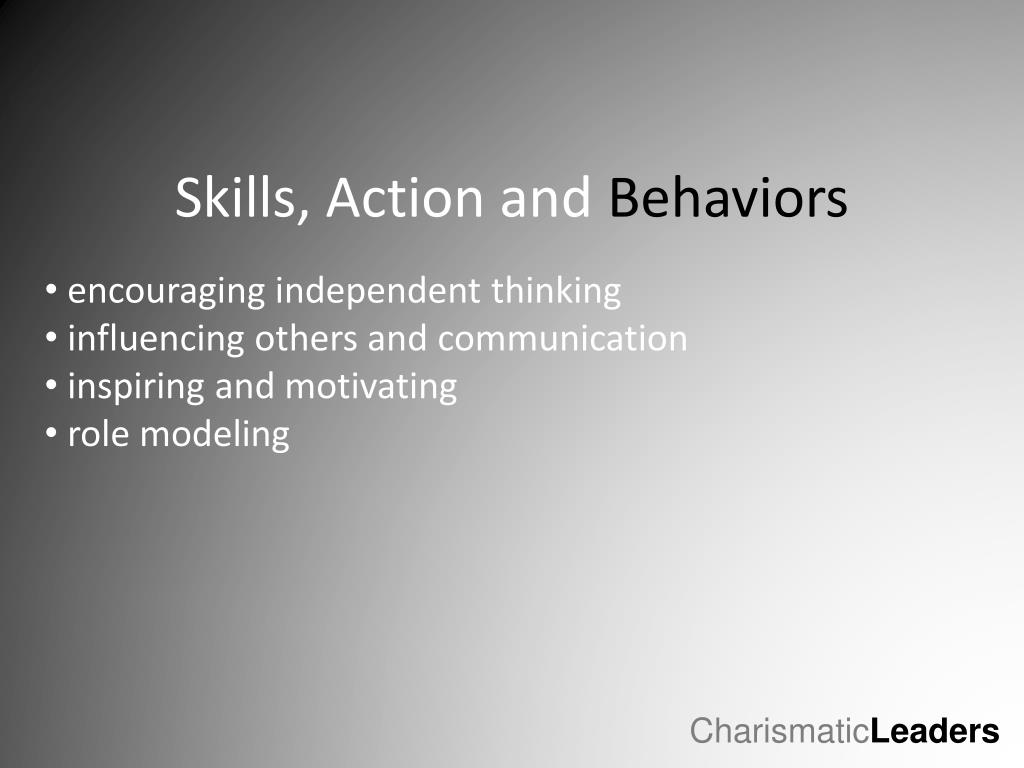 Skills, Action and Behaviors

• encouraging independent thinking
• influencing others and communication
• inspiring and motivating
• role modeling

CharismaticLeaders